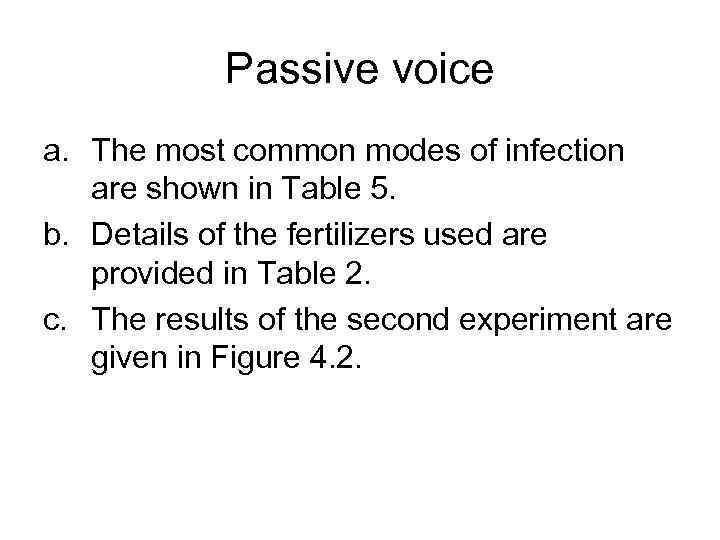 Passive voice

a. The most common modes of infection are shown in Table 5.
b. Details of the fertilizers used are provided in Table 2.
c. The results of the second experiment are given in Figure 4.2.